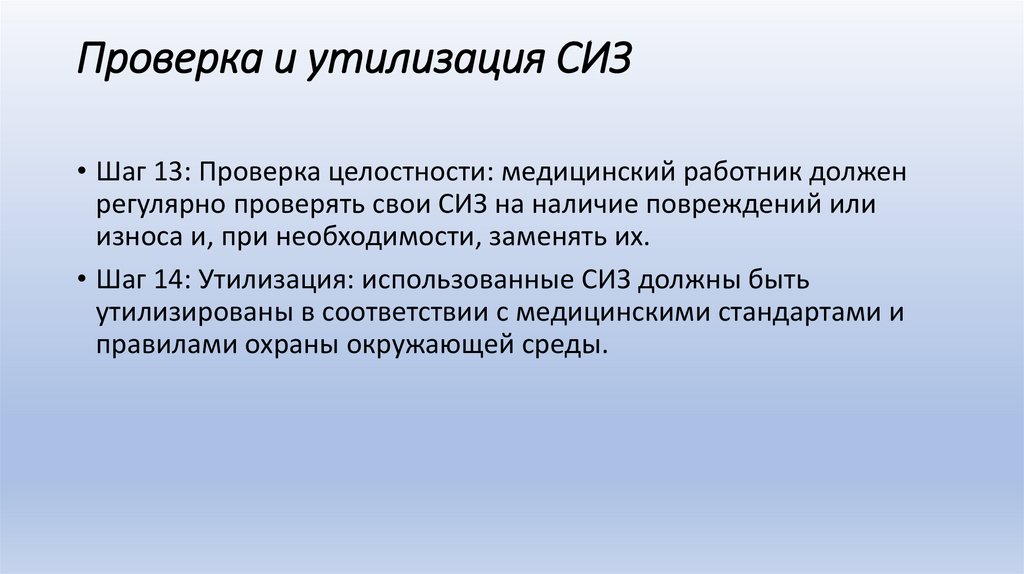 Проверка и утилизация СИЗ

• Шаг 13: Проверка целостности: медицинский работник должен регулярно проверять свои СИЗ на наличие повреждений или износа и, при необходимости, заменять их.

• Шаг 14: Утилизация: использованные СИЗ должны быть утилизированы в соответствии с медицинскими стандартами и правилами охраны окружающей среды.